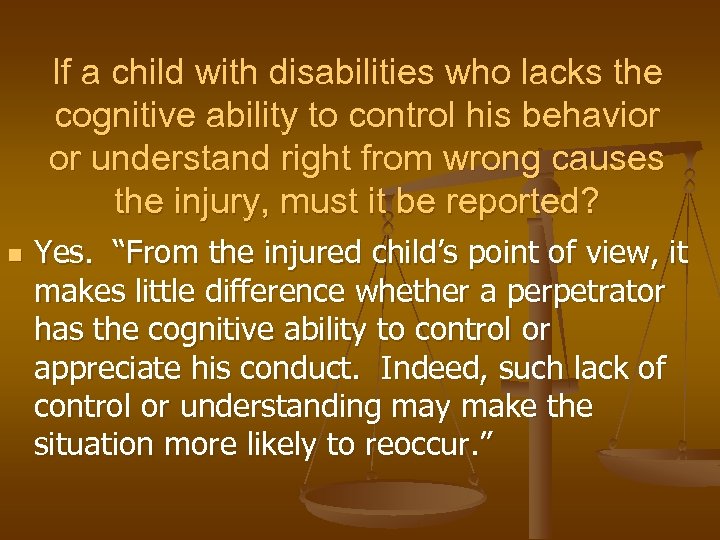 If a child with disabilities who lacks the cognitive ability to control his behavior or understand right from wrong causes the injury, must it be reported?

Yes. “From the injured child’s point of view, it makes little difference whether a perpetrator has the cognitive ability to control or appreciate his conduct. Indeed, such lack of control or understanding may make the situation more likely to reoccur.”